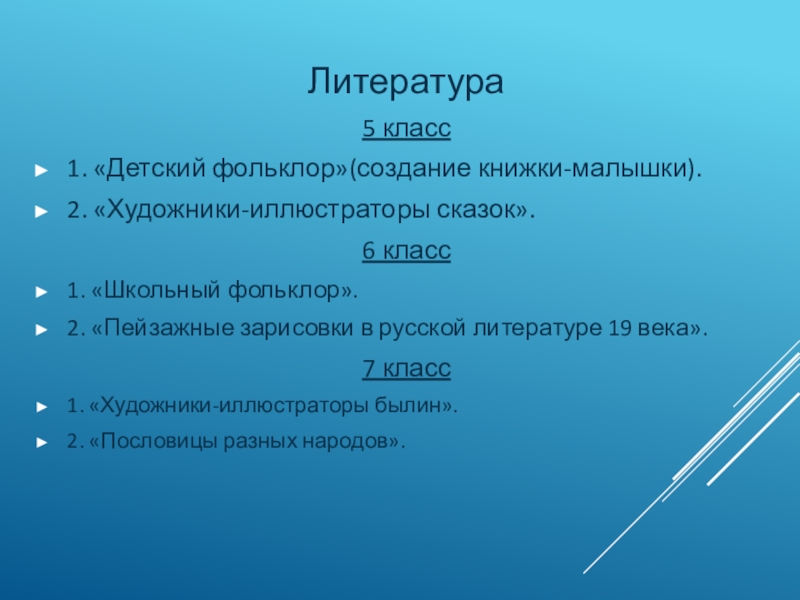 Литература

5 класс

1. «Детский фольклор»(создание книжки-малышки).

2. «Художники-иллюстраторы сказок».

6 класс

1. «Школьный фольклор».

2. «Пейзажные зарисовки в русской литературе 19 века».

7 класс

1. «Художники-иллюстраторы былин».

2. «Пословицы разных народов».